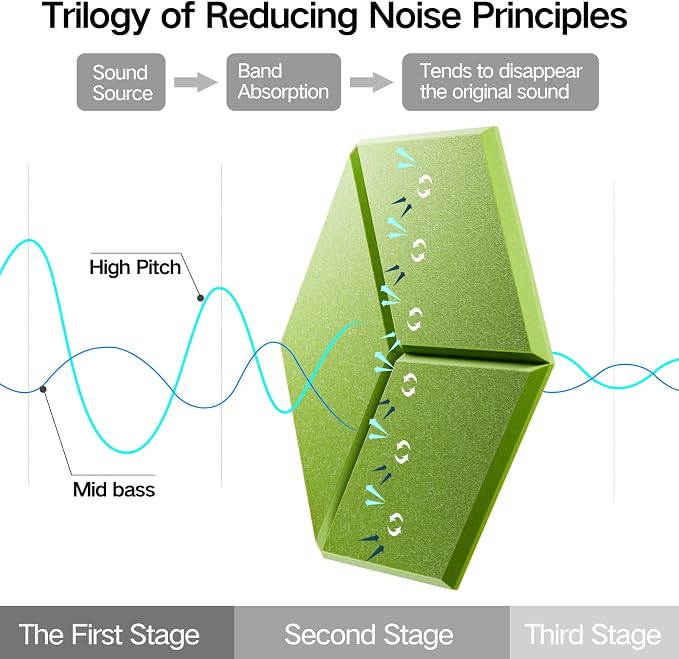 Trilogy of Reducing Noise Principles

Sound Source

Band Absorption

Tends to disappear the original sound

High Pitch

Mid bass

The First Stage

Second Stage

Third Stage